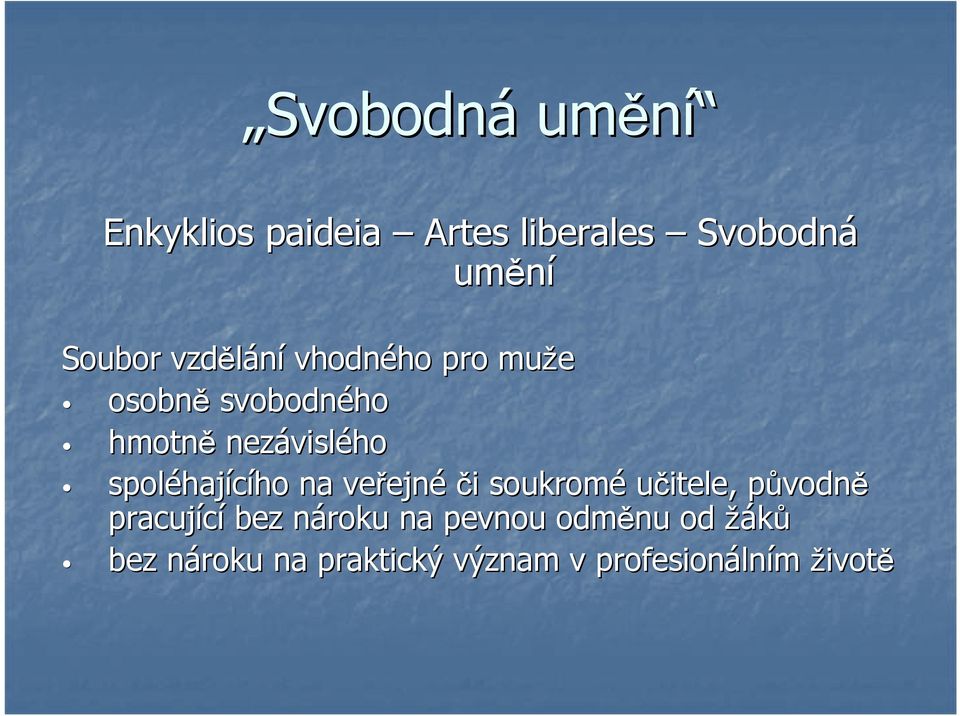 „Svobodná umění“

Enkyklios paideia – Artes liberales – Svobodná umění

Soubor vzdělání vhodného pro muže
• osobně svobodného
• hmotně nezávislého
• spoléhajícího na veřejné či soukromé učitele, původně pracující bez nároku na pevnou odměnu od žáků
• bez nároku na praktický význam v profesionálním životě